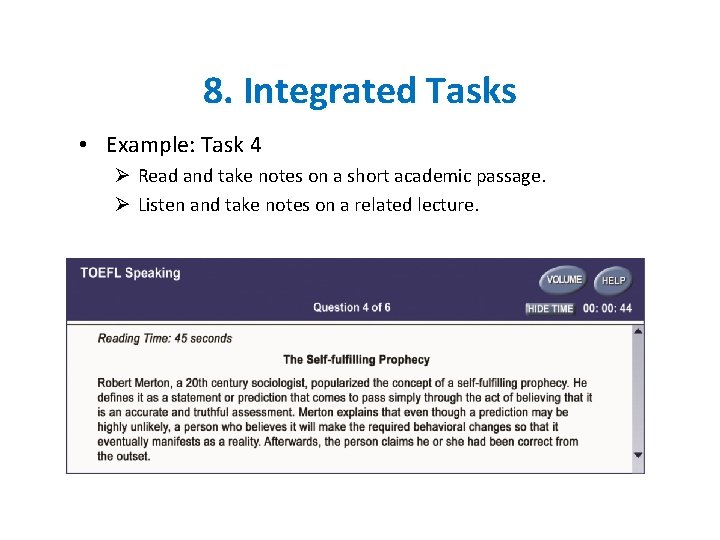 8. Integrated Tasks

• Example: Task 4
  ➢ Read and take notes on a short academic passage.
  ➢ Listen and take notes on a related lecture.

TOEFL Speaking

VOLUME HELP

Question 4 of 6

HIDE TIME 00: 00: 44

Reading Time: 45 seconds

The Self-fulfilling Prophecy

Robert Merton, a 20th century sociologist, popularized the concept of a self-fulfilling prophecy. He defines it as a statement or prediction that comes to pass simply through the act of believing that it is an accurate and truthful assessment. Merton explains that even though a prediction may be highly unlikely, a person who believes it will make the required behavioral changes so that it eventually manifests as a reality. Afterwards, the person claims he or she had been correct from the outset.